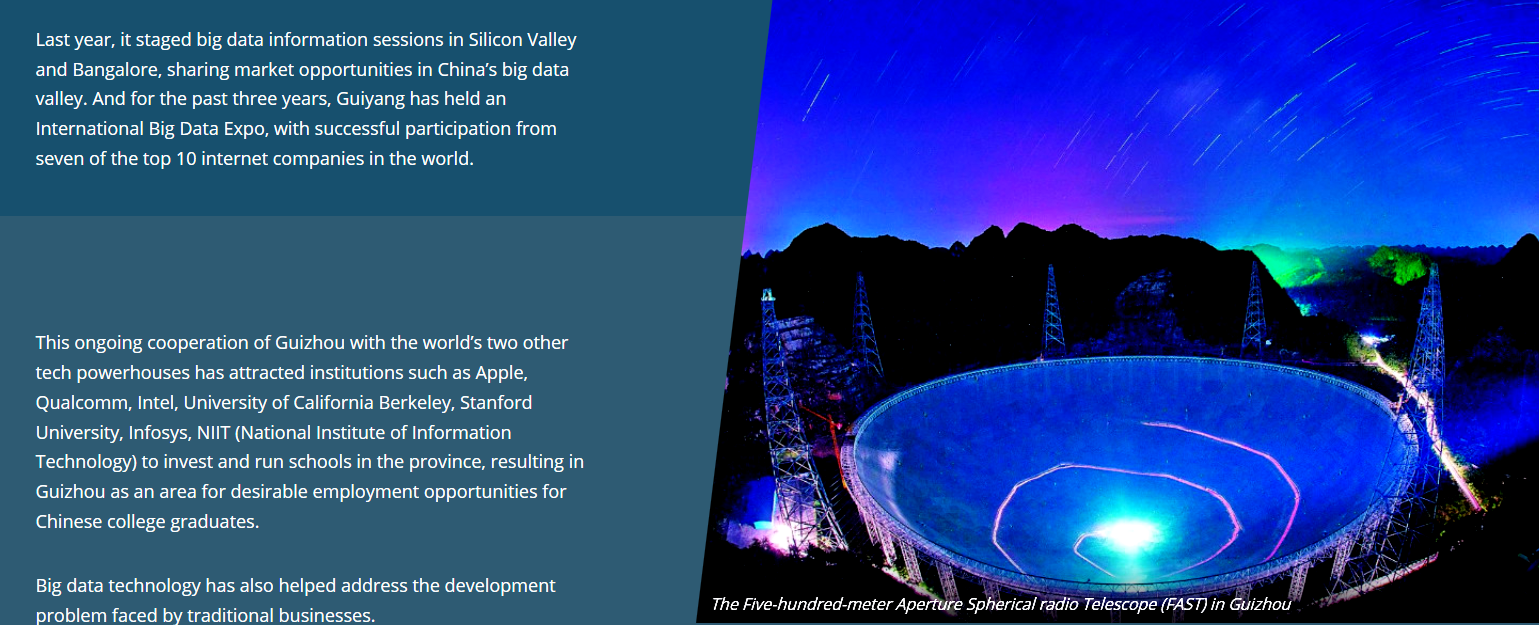 Last year, it staged big data information sessions in Silicon Valley and Bangalore, sharing market opportunities in China's big data valley. And for the past three years, Guiyang has held an International Big Data Expo, with successful participation from seven of the top 10 internet companies in the world.

This ongoing cooperation of Guizhou with the world's two other tech powerhouses has attracted institutions such as Apple, Qualcomm, Intel, University of California Berkeley, Stanford University, Infosys, NIIT (National Institute of Information Technology) to invest and run schools in the province, resulting in Guizhou as an area for desirable employment opportunities for Chinese college graduates.

Big data technology has also helped address the development problem faced by traditional businesses.

The Five-hundred-meter Aperture Spherical radio Telescope (FAST) in Guizhou